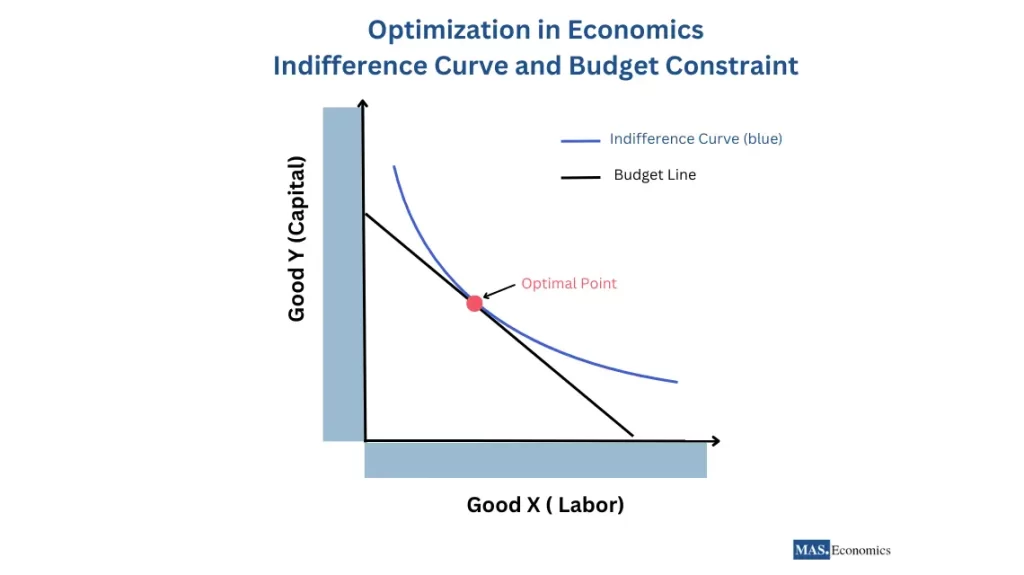 Optimization in Economics
Indifference Curve and Budget Constraint

Indifference Curve (blue)

Budget Line

Good Y (Capital)

Optimal Point

Good X ( Labor)

MAS. Economics